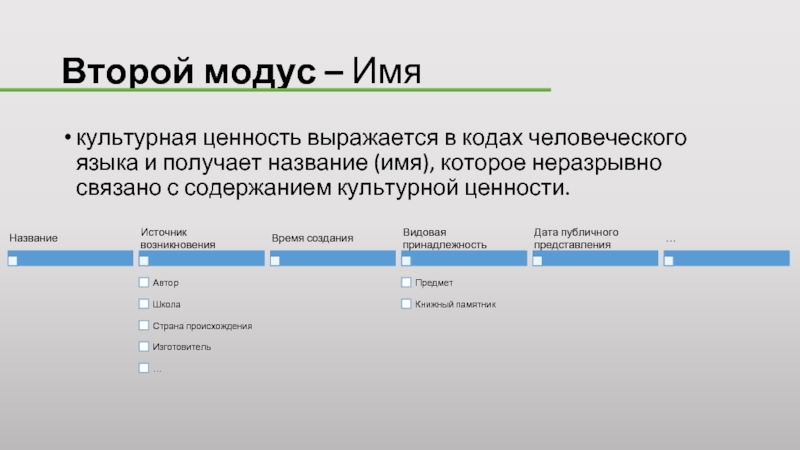 Второй модус – Имя

• культурная ценность выражается в кодах человеческого языка и получает название (имя), которое неразрывно связано с содержанием культурной ценности.

Название

Источник возникновения

Автор

Школа

Страна происхождения

Изготовитель

…

Время создания

Видовая принадлежность

Предмет

Книжный памятник

Дата публичного представления

…